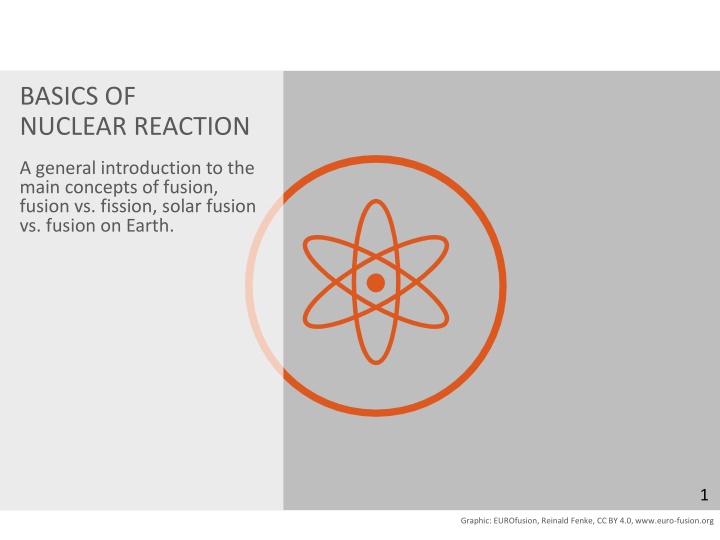 BASICS OF
NUCLEAR REACTION

A general introduction to the main concepts of fusion, fusion vs. fission, solar fusion vs. fusion on Earth.

1

Graphic: EUROfusion, Reinald Fenke, CC BY 4.0, www.euro-fusion.org